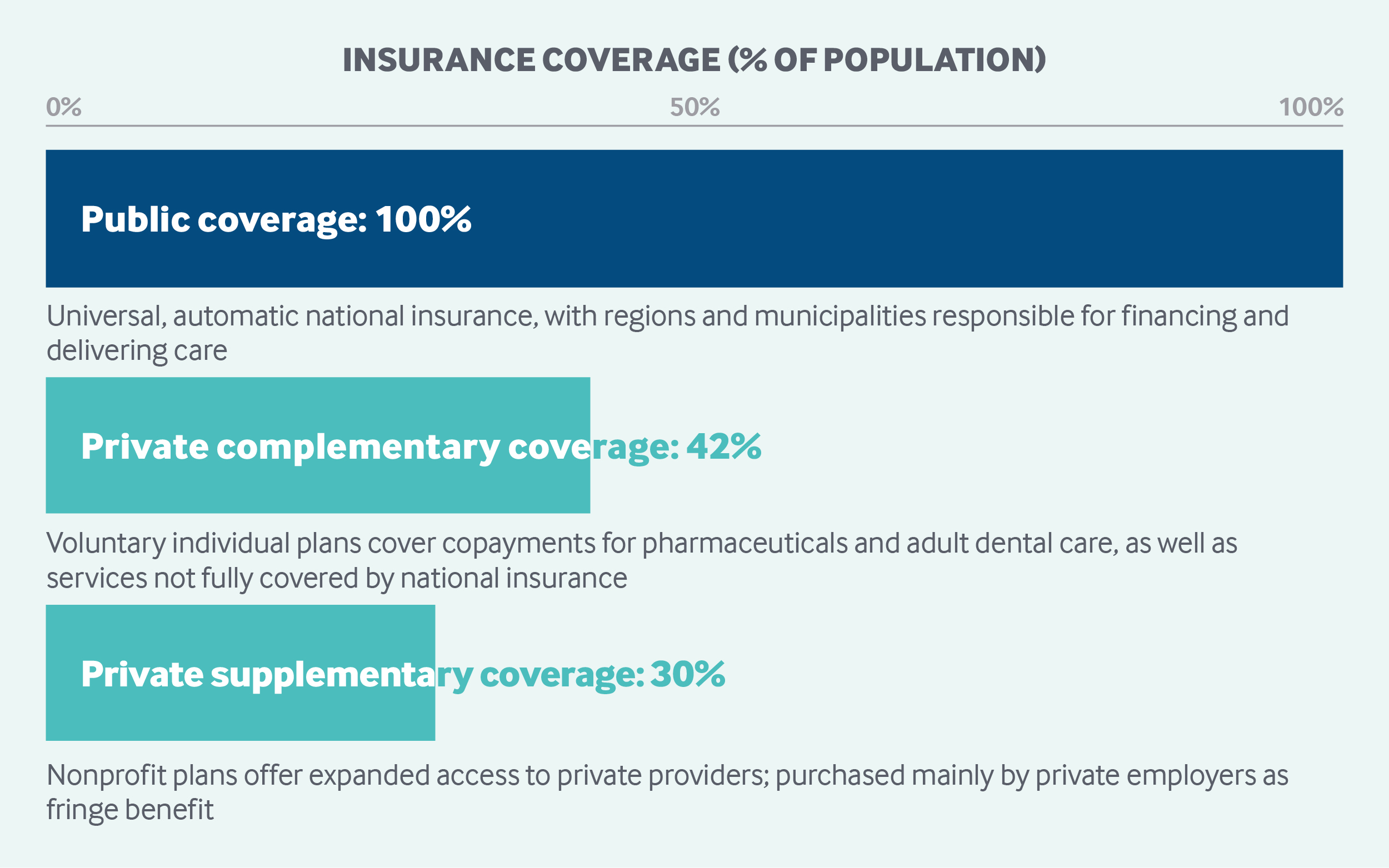 INSURANCE COVERAGE (% OF POPULATION)

0%
50%
100%

Public coverage: 100%

Universal, automatic national insurance, with regions and municipalities responsible for financing and delivering care

Private complementary coverage: 42%

Voluntary individual plans cover copayments for pharmaceuticals and adult dental care, as well as services not fully covered by national insurance

Private supplementary coverage: 30%

Nonprofit plans offer expanded access to private providers; purchased mainly by private employers as fringe benefit